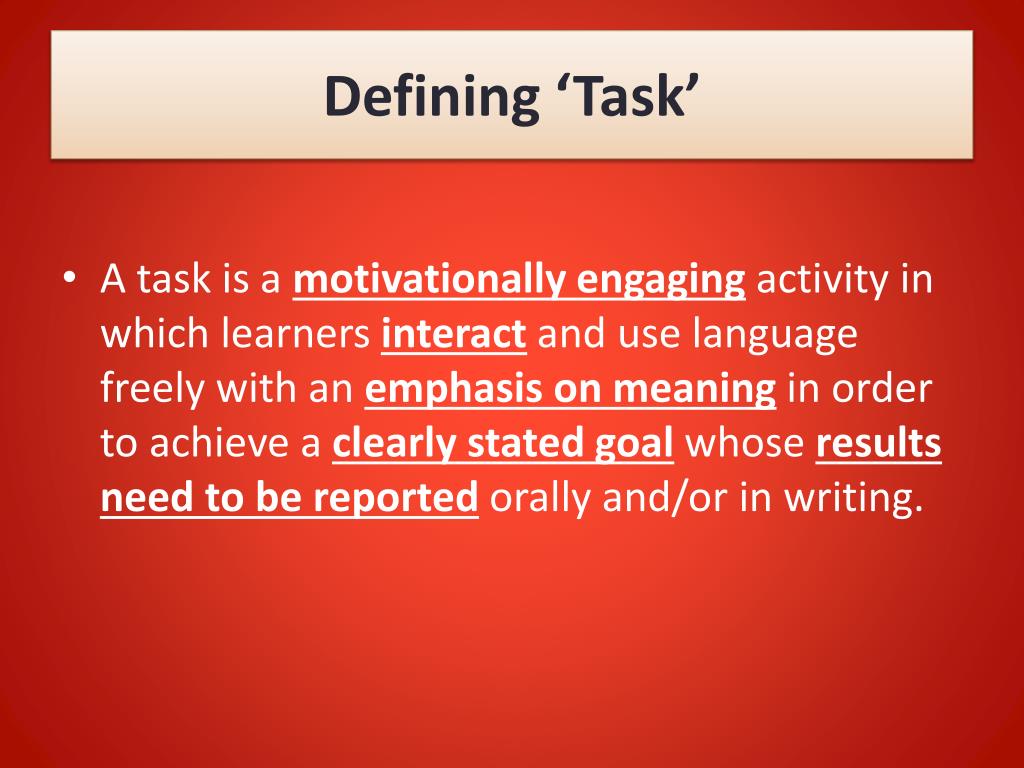 Defining ‘Task’

• A task is a motivationally engaging activity in which learners interact and use language freely with an emphasis on meaning in order to achieve a clearly stated goal whose results need to be reported orally and/or in writing.